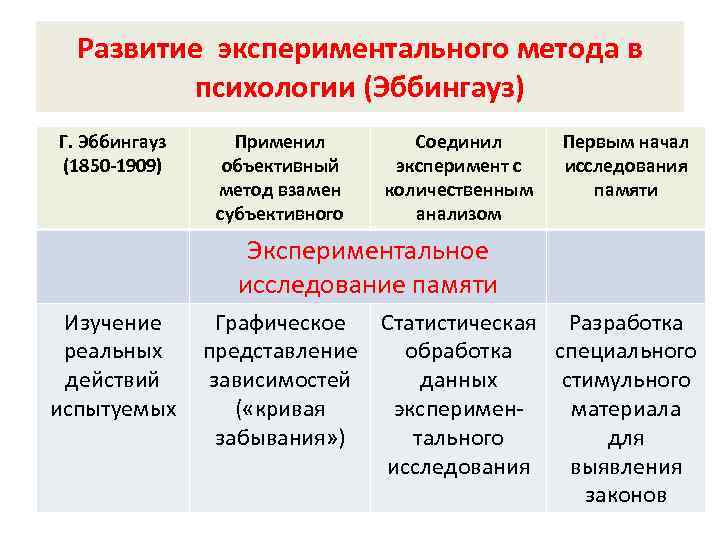 Развитие экспериментального метода в психологии (Эббингауз)

| Г. Эббингауз (1850-1909) | Применил объективный метод взамен субъективного | Соединил эксперимент с количественным анализом | Первым начал исследования памяти |
|---|---|---|---|
| | Экспериментальное исследование памяти | | |
| Изучение реальных действий испытуемых | Графическое представление зависимостей («кривая забывания») | Статистическая обработка данных экспериментального исследования | Разработка специального стимульного материала для выявления законов |